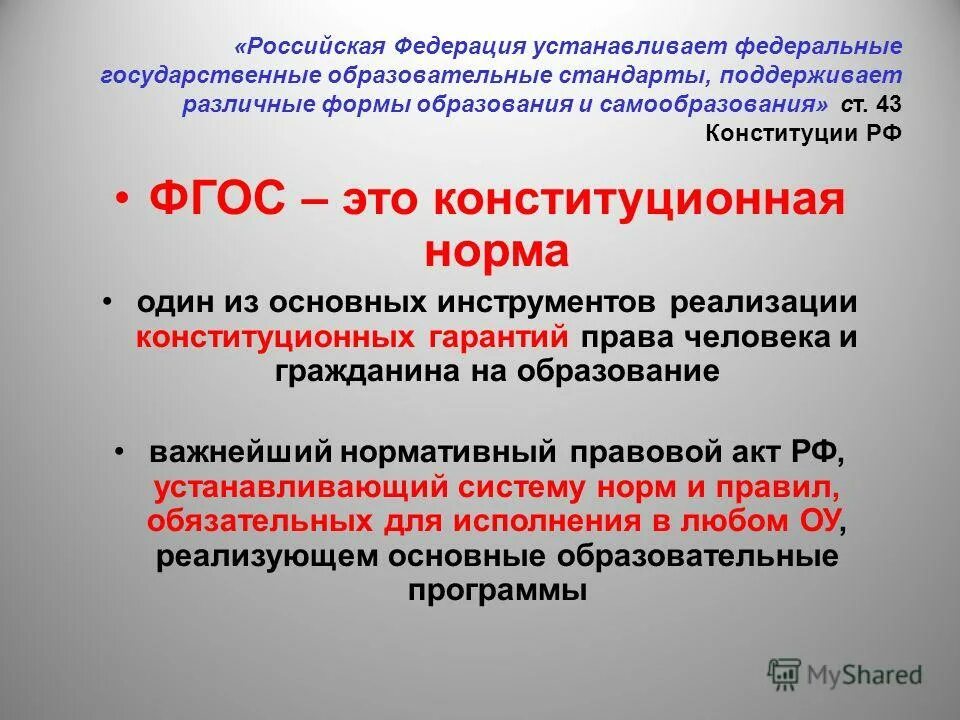 «Российская Федерация устанавливает федеральные государственные образовательные стандарты, поддерживает различные формы образования и самообразования» ст. 43 Конституции РФ

• ФГОС – это конституционная норма

• один из основных инструментов реализации конституционных гарантий права человека и гражданина на образование

• важнейший нормативный правовой акт РФ, устанавливающий систему норм и правил, обязательных для исполнения в любом ОУ, реализующем основные образовательные программы

MyShared